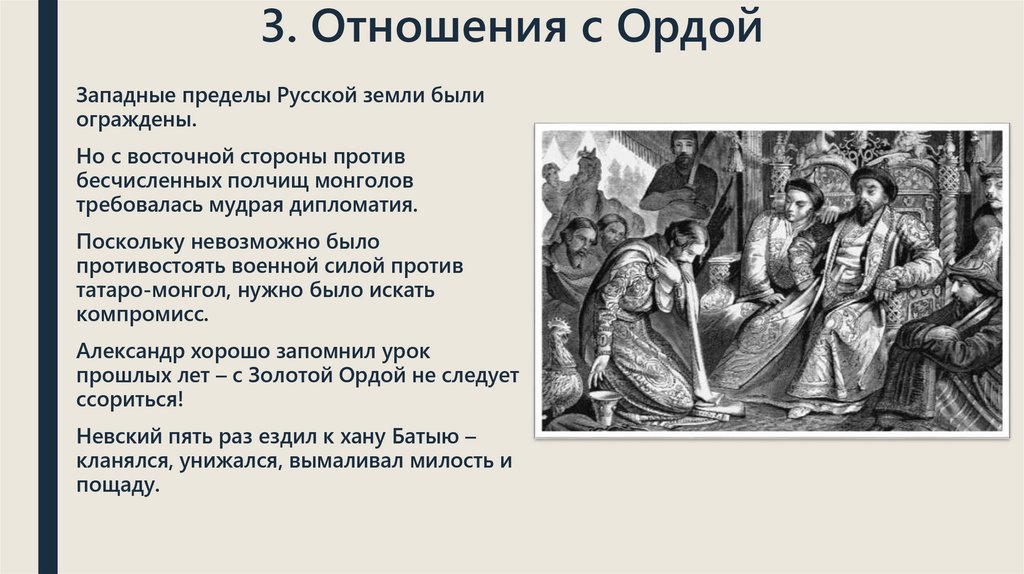 3. Отношения с Ордой

Западные пределы Русской земли были ограждены.

Но с восточной стороны против бесчисленных полчищ монголов требовалась мудрая дипломатия.

Поскольку невозможно было противостоять военной силой против татаро-монгол, нужно было искать компромисс.

Александр хорошо запомнил урок прошлых лет – с Золотой Ордой не следует ссориться!

Невский пять раз ездил к хану Батыю – кланялся, унижался, вымаливал милость и пощаду.